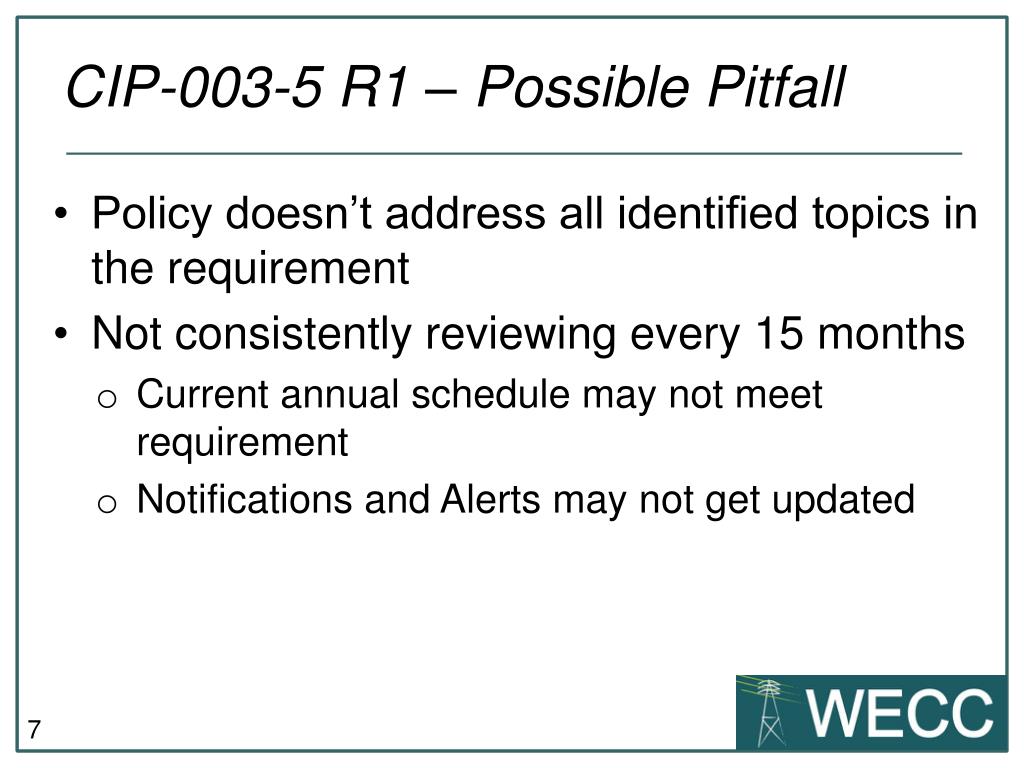 CIP-003-5 R1 – Possible Pitfall

• Policy doesn’t address all identified topics in the requirement
• Not consistently reviewing every 15 months
o Current annual schedule may not meet requirement
o Notifications and Alerts may not get updated

7

WECC